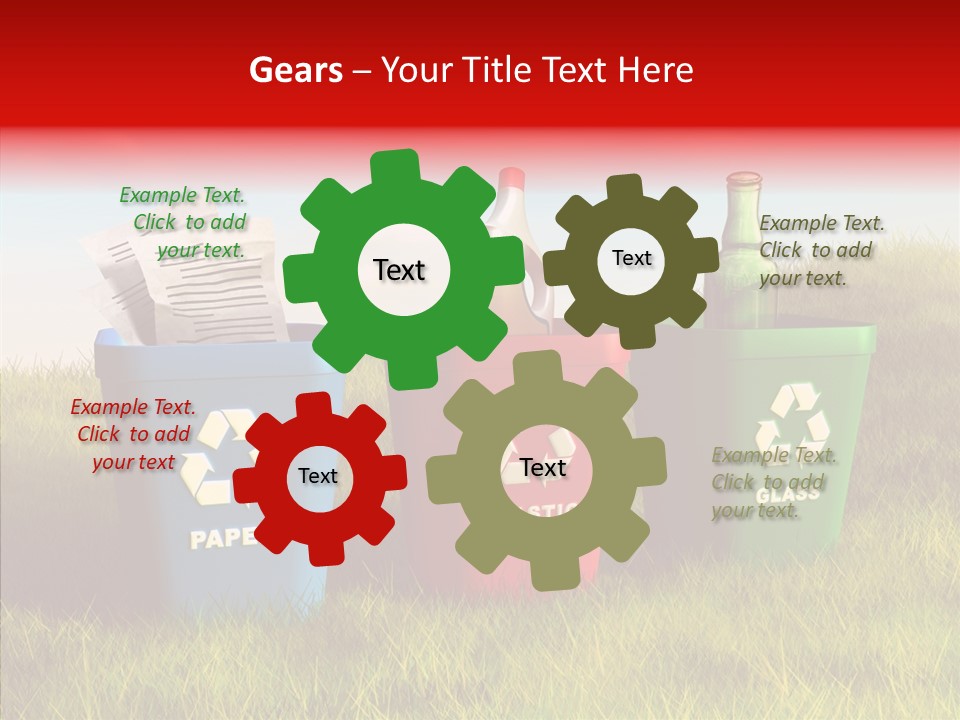 Gears – Your Title Text Here

Example Text. Click to add your text.

Text

Text

Example Text. Click to add your text.

Example Text. Click to add your text

Text

Text

Example Text. Click to add your text.

PAPE

STIC

GLASS